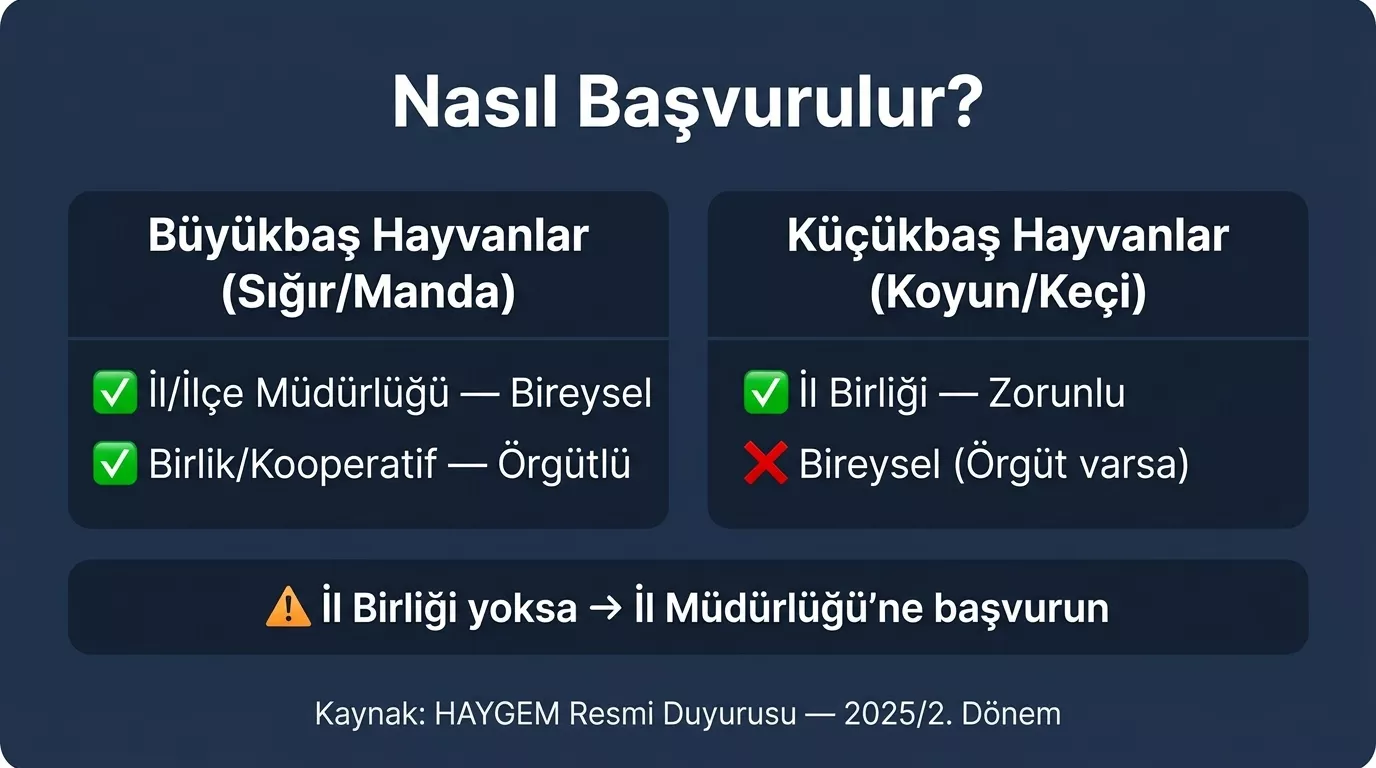 Nasıl Başvurulur?

Büyükbaş Hayvanlar (Sığır/Manda)

✅ İl/İlçe Müdürlüğü — Bireysel

✅ Birlik/Kooperatif — Örgütlü

Küçükbaş Hayvanlar (Koyun/Keçi)

✅ İl Birliği — Zorunlu

❌ Bireysel (Örgüt varsa)

⚠️ İl Birliği yoksa → İl Müdürlüğü'ne başvurun

Kaynak: HAYGEM Resmi Duyurusu — 2025/2. Dönem